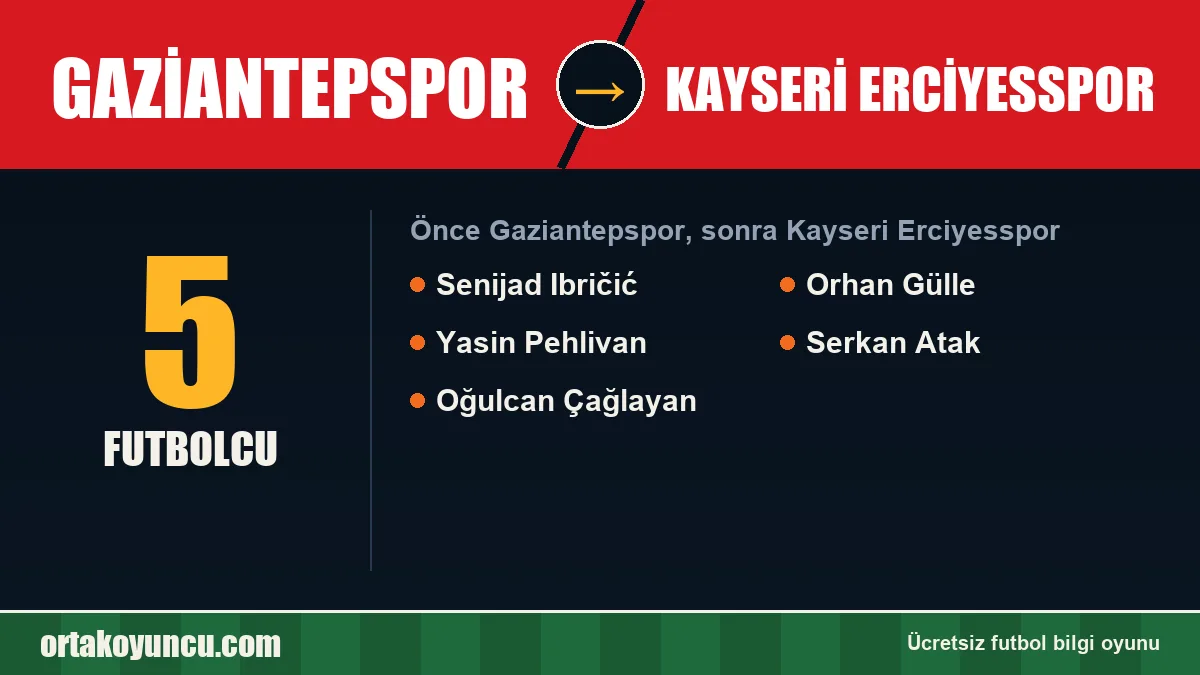 GAZİANTEPSPOR → KAYSERİ ERCİYESSPOR

5
FUTBOLCU

Önce Gaziantepspor, sonra Kayseri Erciyesspor

• Senijad Ibričić
• Yasin Pehlivan
• Oğulcan Çağlayan
• Orhan Gülle
• Serkan Atak

ortakoyuncu.com

Ücretsiz futbol bilgi oyunu